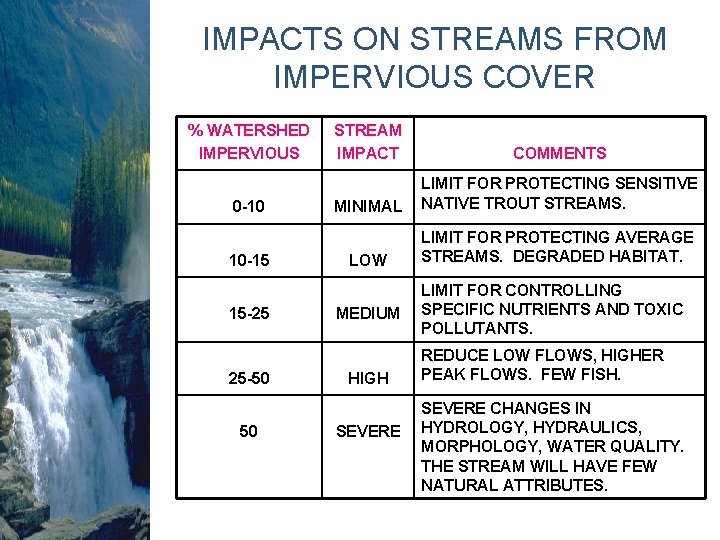 IMPACTS ON STREAMS FROM IMPERVIOUS COVER

| % WATERSHED IMPERVIOUS | STREAM IMPACT | COMMENTS |
|---|---|---|
| 0-10 | MINIMAL | LIMIT FOR PROTECTING SENSITIVE NATIVE TROUT STREAMS. |
| 10-15 | LOW | LIMIT FOR PROTECTING AVERAGE STREAMS. DEGRADED HABITAT. |
| 15-25 | MEDIUM | LIMIT FOR CONTROLLING SPECIFIC NUTRIENTS AND TOXIC POLLUTANTS. |
| 25-50 | HIGH | REDUCE LOW FLOWS, HIGHER PEAK FLOWS. FEW FISH. |
| 50 | SEVERE | SEVERE CHANGES IN HYDROLOGY, HYDRAULICS, MORPHOLOGY, WATER QUALITY. THE STREAM WILL HAVE FEW NATURAL ATTRIBUTES. |